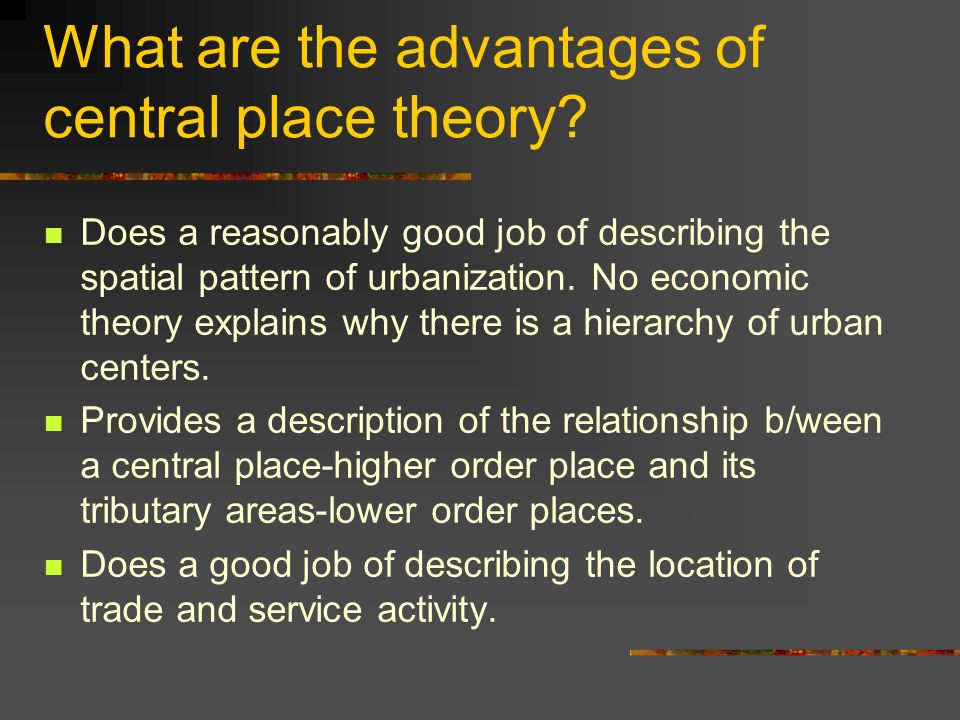 What are the advantages of central place theory?

- Does a reasonably good job of describing the spatial pattern of urbanization. No economic theory explains why there is a hierarchy of urban centers.
- Provides a description of the relationship b/ween a central place-higher order place and its tributary areas-lower order places.
- Does a good job of describing the location of trade and service activity.